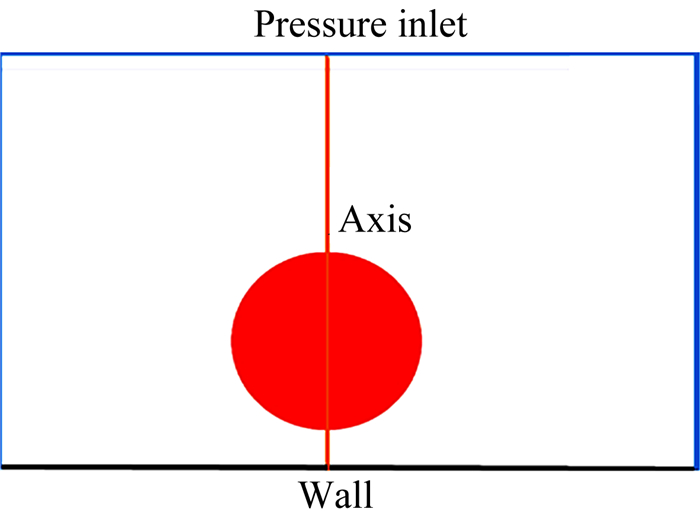 Pressure inlet

Axis

Wall